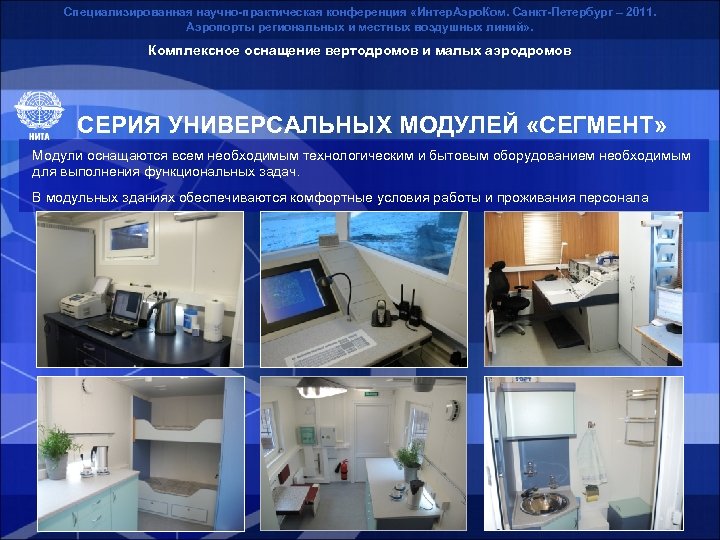 Специализированная научно-практическая конференция «ИнтерАэроКом. Санкт-Петербург – 2011. Аэропорты региональных и местных воздушных линий».

Комплексное оснащение вертодромов и малых аэродромов

НИТА

СЕРИЯ УНИВЕРСАЛЬНЫХ МОДУЛЕЙ «СЕГМЕНТ»

Модули оснащаются всем необходимым технологическим и бытовым оборудованием необходимым для выполнения функциональных задач.

В модульных зданиях обеспечиваются комфортные условия работы и проживания персонала